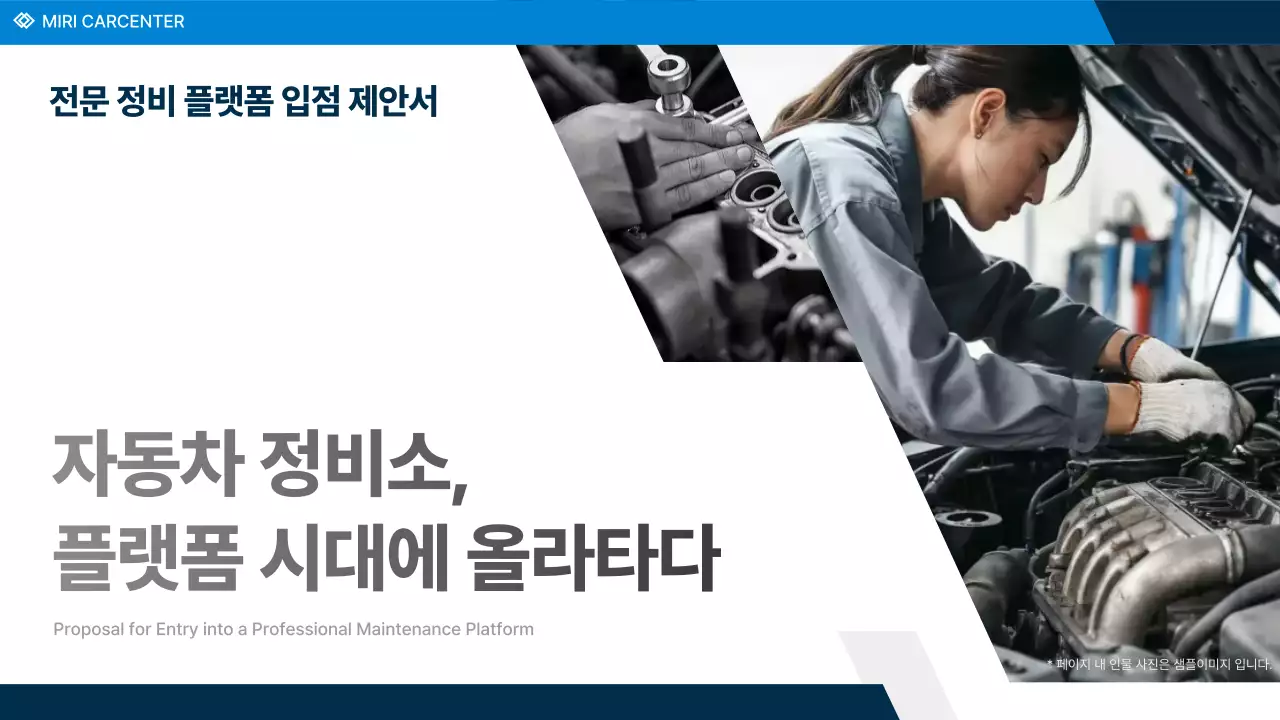 MIRI CARCENTER

전문 정비 플랫폼 입점 제안서

자동차 정비소,
플랫폼 시대에 올라타다

Proposal for Entry into a Professional Maintenance Platform

* 페이지 내 인물 사진은 샘플이미지 입니다.